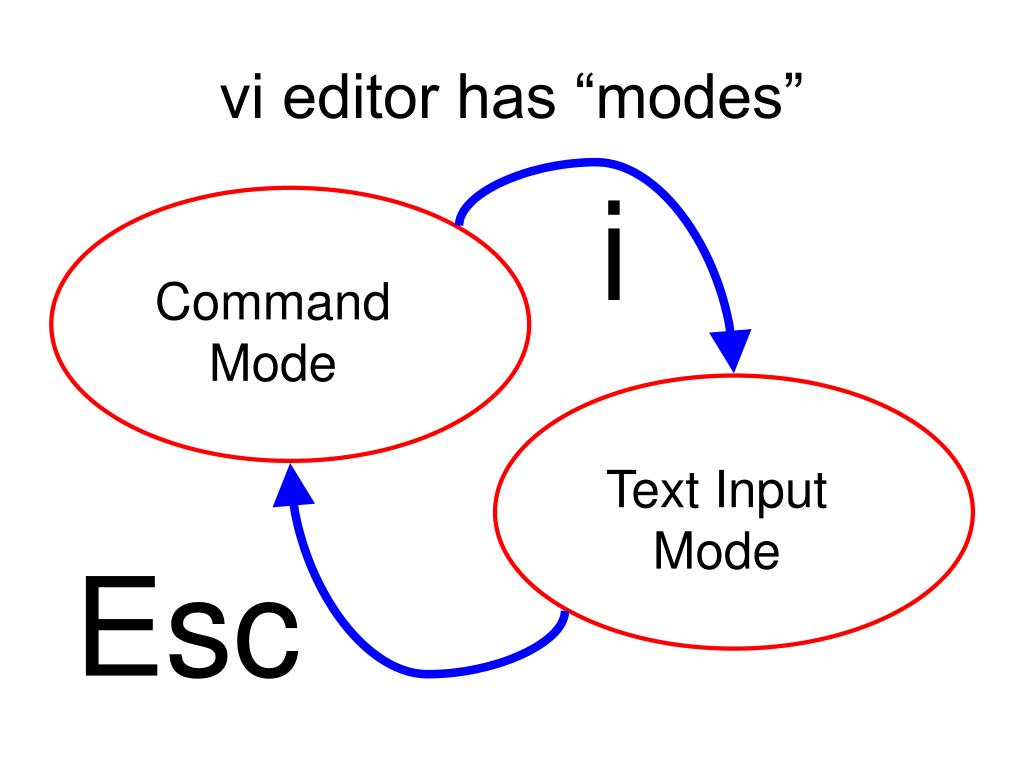 vi editor has “modes”

Command Mode

i

Text Input Mode

Esc